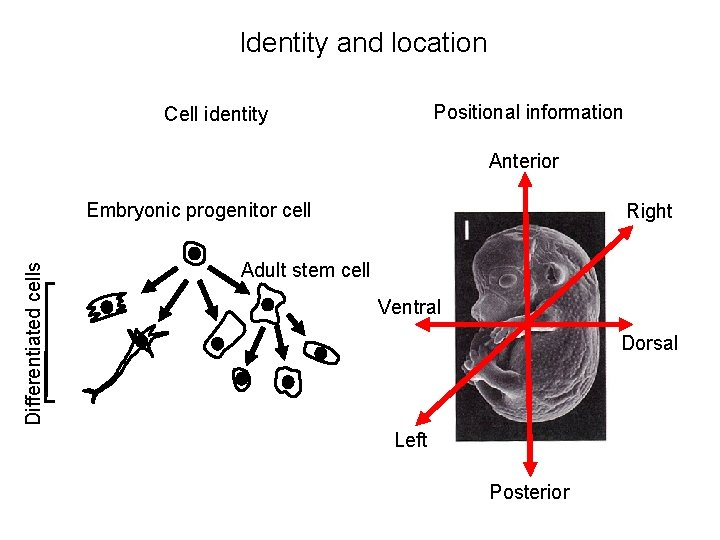 Identity and location

Cell identity

Embryonic progenitor cell

Adult stem cell

Differentiated cells

Positional information

Anterior

Right

Ventral

Dorsal

Left

Posterior